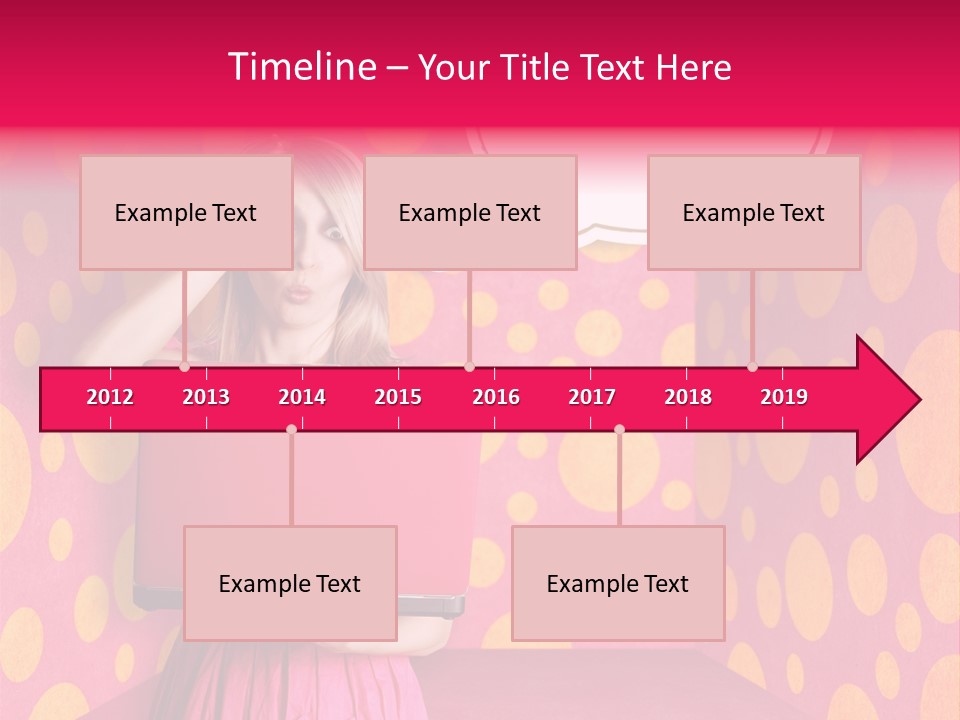 Timeline – Your Title Text Here

Example Text

Example Text

Example Text

2012 2013 2014 2015 2016 2017 2018 2019

Example Text

Example Text